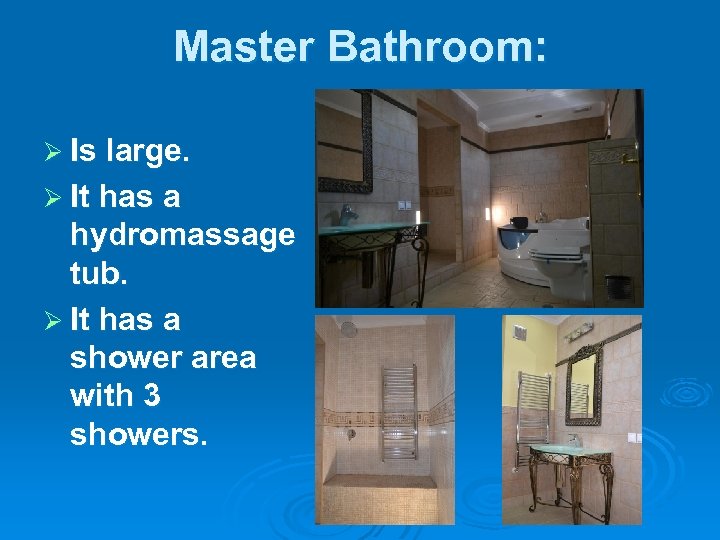 Master Bathroom:

➢ Is large.

➢ It has a hydromassage tub.

➢ It has a shower area with 3 showers.